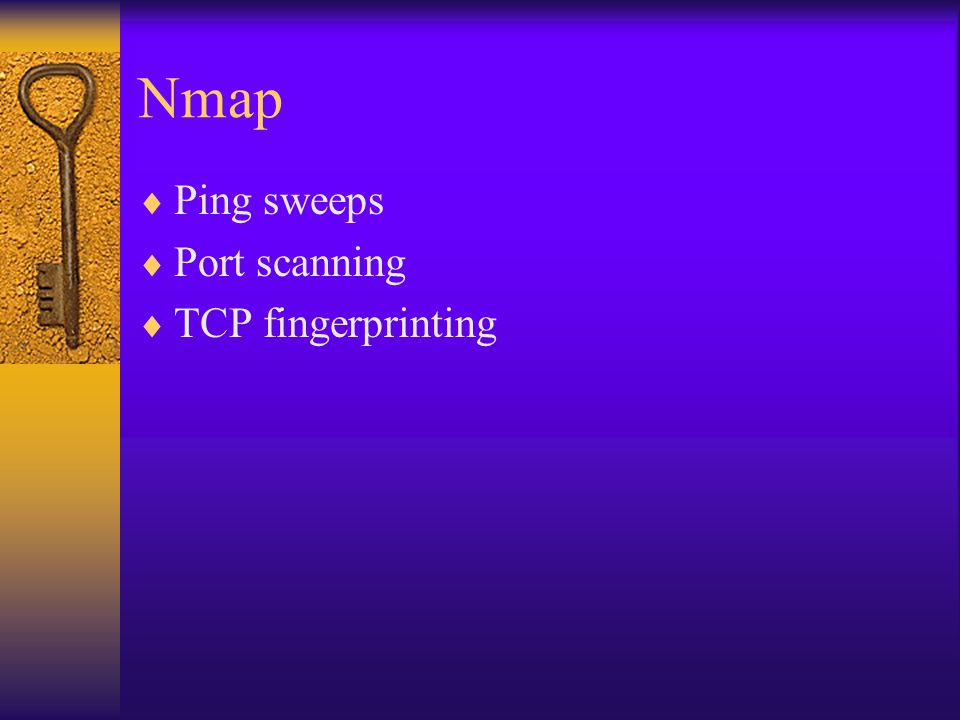 Nmap

♦ Ping sweeps
♦ Port scanning
♦ TCP fingerprinting